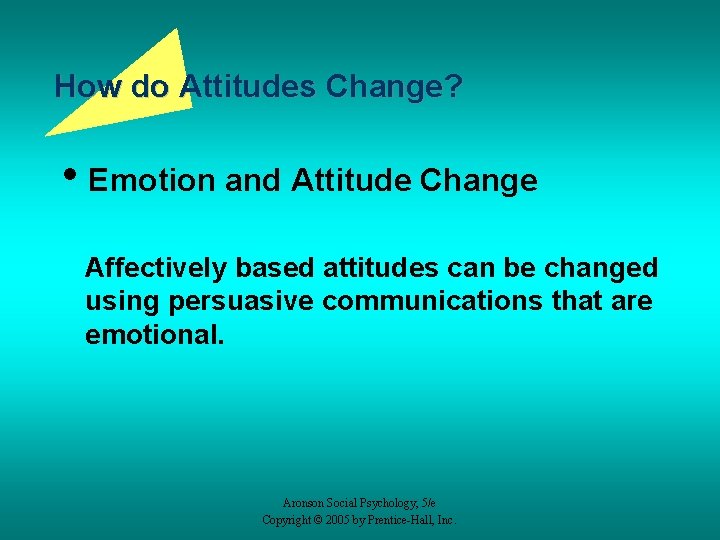 How do Attitudes Change?

• Emotion and Attitude Change

Affectively based attitudes can be changed using persuasive communications that are emotional.

Aronson Social Psychology, 5/e
Copyright © 2005 by Prentice-Hall, Inc.